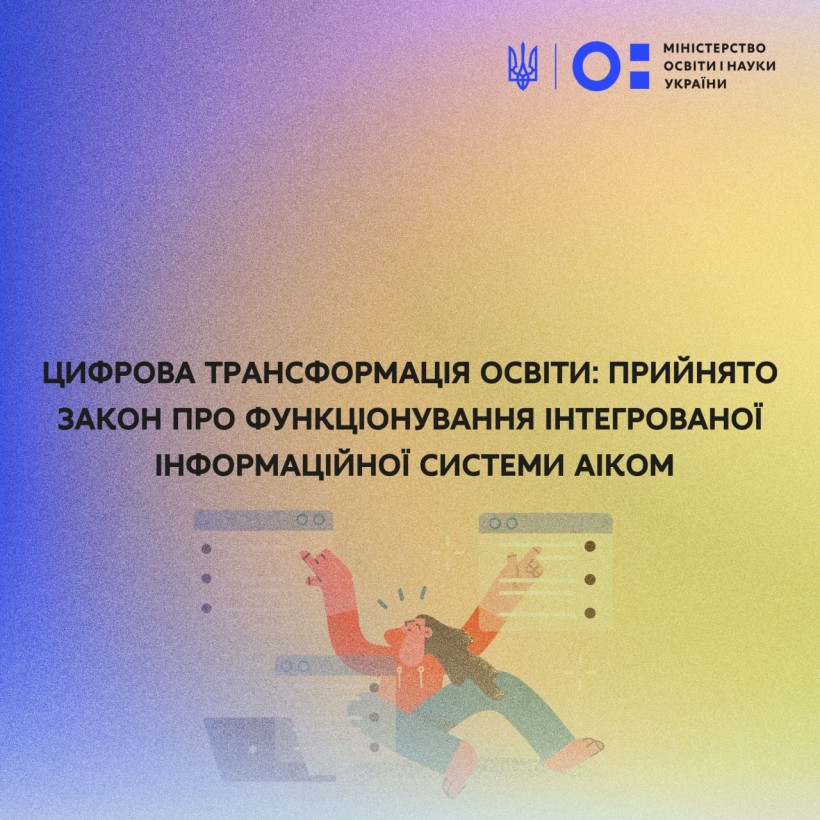 МІНІСТЕРСТВО ОСВІТИ І НАУКИ УКРАЇНИ

ЦИФРОВА ТРАНСФОРМАЦІЯ ОСВІТИ: ПРИЙНЯТО ЗАКОН ПРО ФУНКЦІОНУВАННЯ ІНТЕГРОВАНОЇ ІНФОРМАЦІЙНОЇ СИСТЕМИ АІКОМ